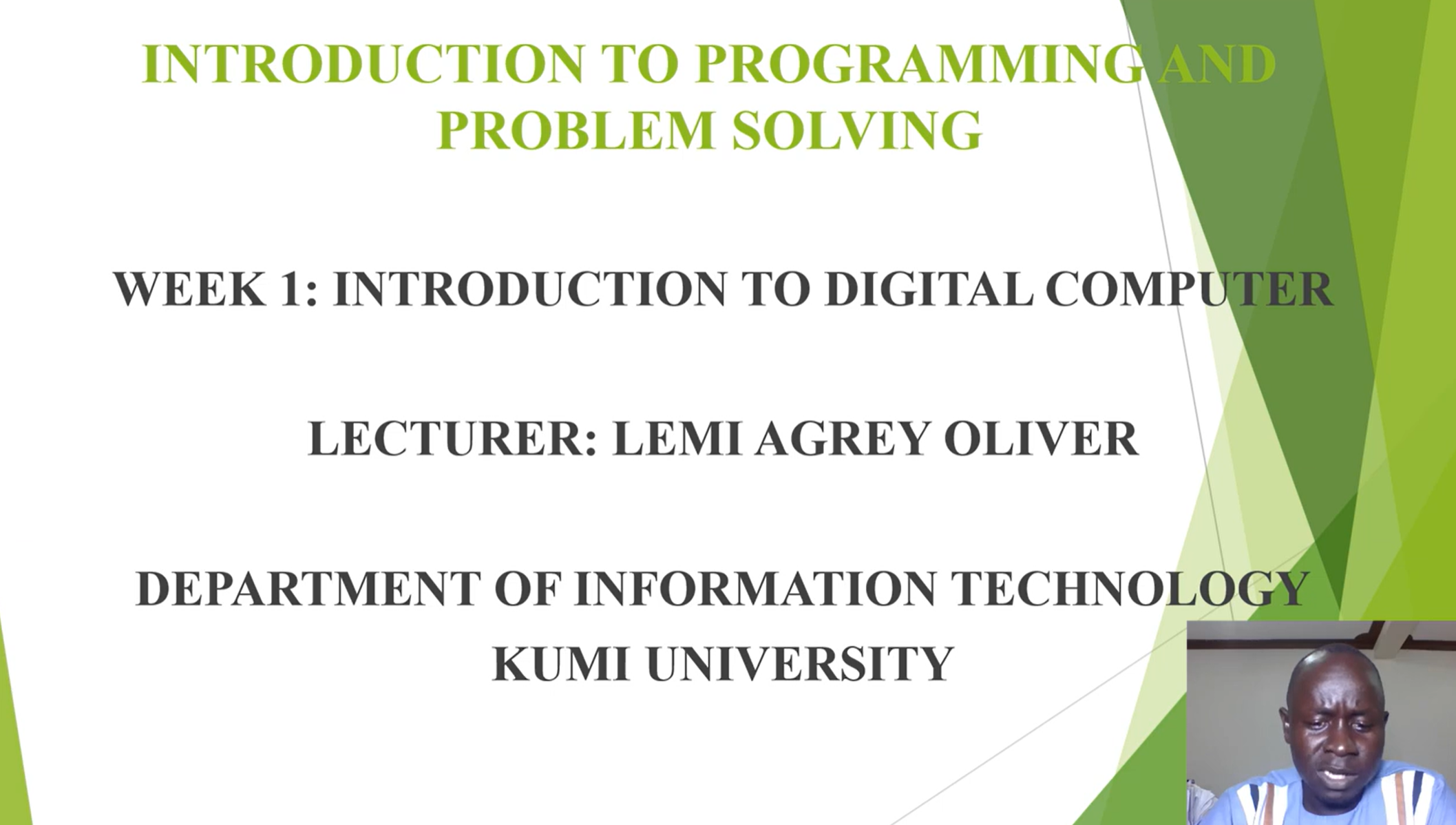 INTRODUCTION TO PROGRAMMING AND PROBLEM SOLVING

WEEK 1: INTRODUCTION TO DIGITAL COMPUTER

LECTURER: LEMI AGREY OLIVER

DEPARTMENT OF INFORMATION TECHNOLOGY
KUMI UNIVERSITY